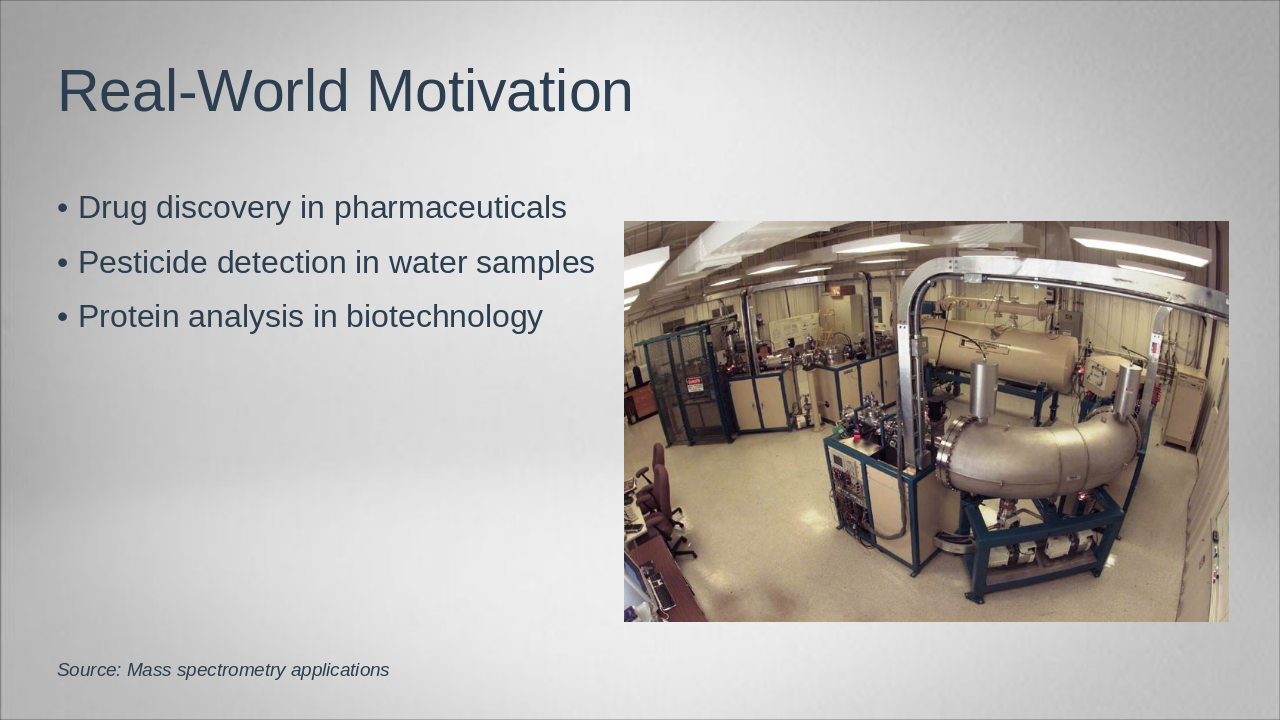 Real-World Motivation

• Drug discovery in pharmaceuticals
• Pesticide detection in water samples
• Protein analysis in biotechnology

Source: Mass spectrometry applications